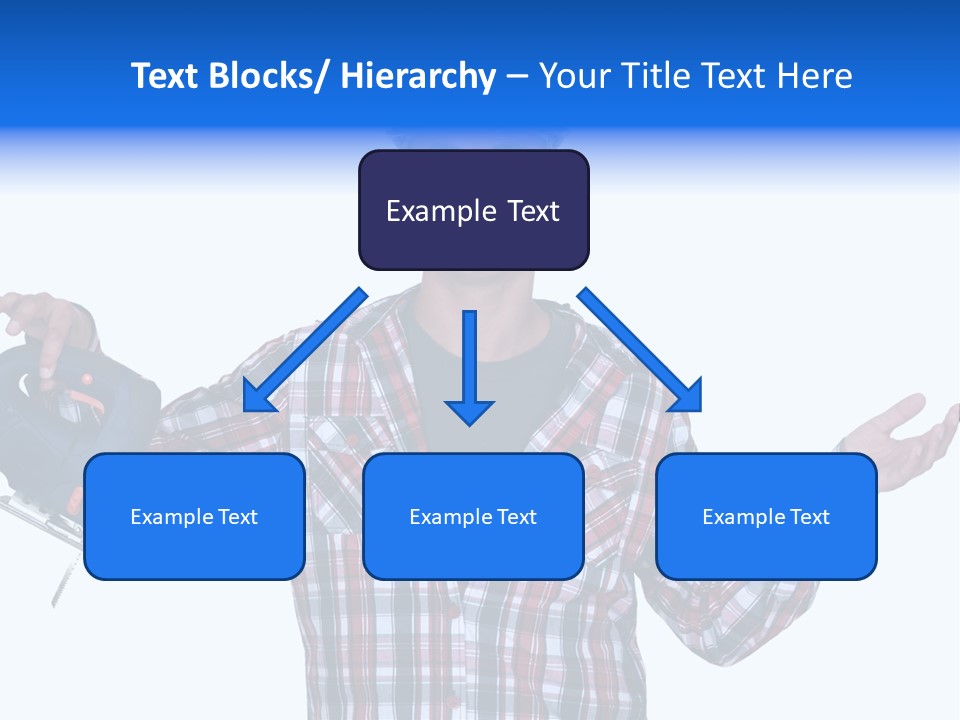 Text Blocks/ Hierarchy – Your Title Text Here

Example Text

Example Text

Example Text

Example Text